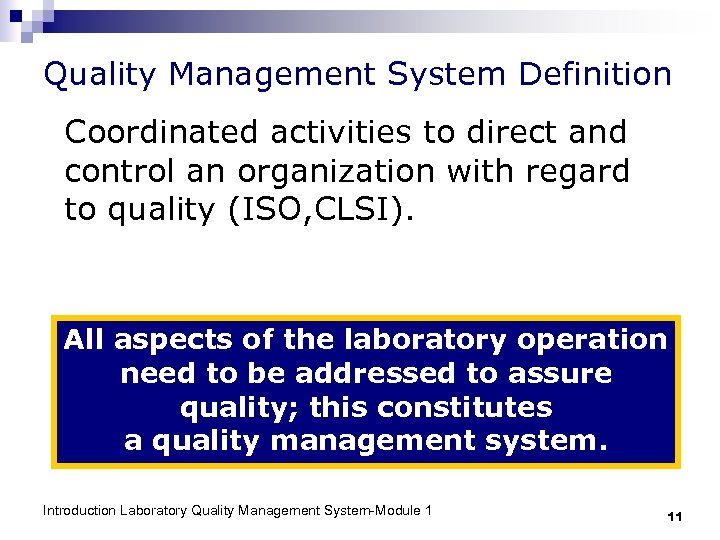 Quality Management System Definition

Coordinated activities to direct and control an organization with regard to quality (ISO,CLSI).

All aspects of the laboratory operation need to be addressed to assure quality; this constitutes a quality management system.

Introduction Laboratory Quality Management System-Module 1

11